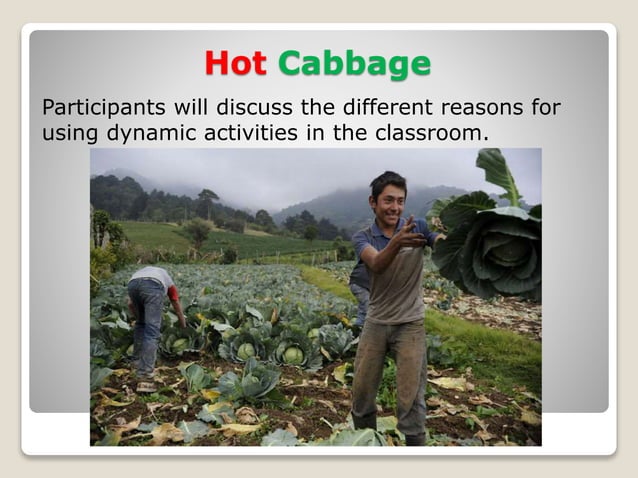 Hot Cabbage

Participants will discuss the different reasons for using dynamic activities in the classroom.